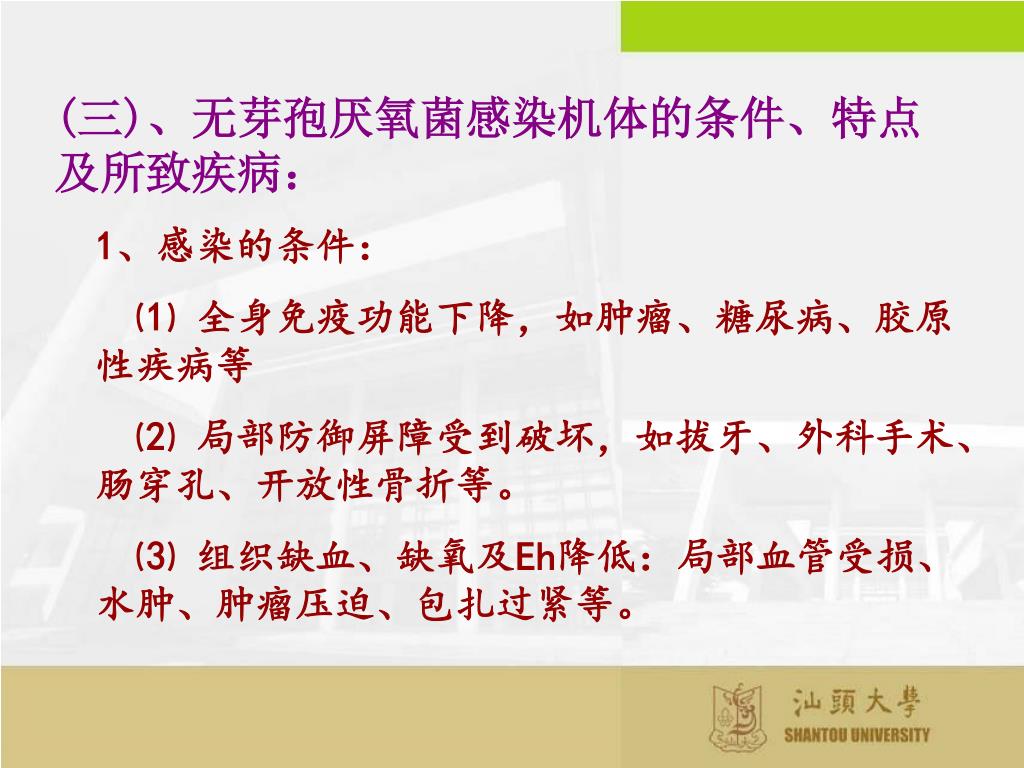 (三)、无芽孢厌氧菌感染机体的条件、特点及所致疾病：

1、感染的条件：

(1) 全身免疫功能下降，如肿瘤、糖尿病、胶原性疾病等

(2) 局部防御屏障受到破坏，如拔牙、外科手术、肠穿孔、开放性骨折等。

(3) 组织缺血、缺氧及Eh降低：局部血管受损、水肿、肿瘤压迫、包扎过紧等。

汕頭大學
SHANTOU UNIVERSITY